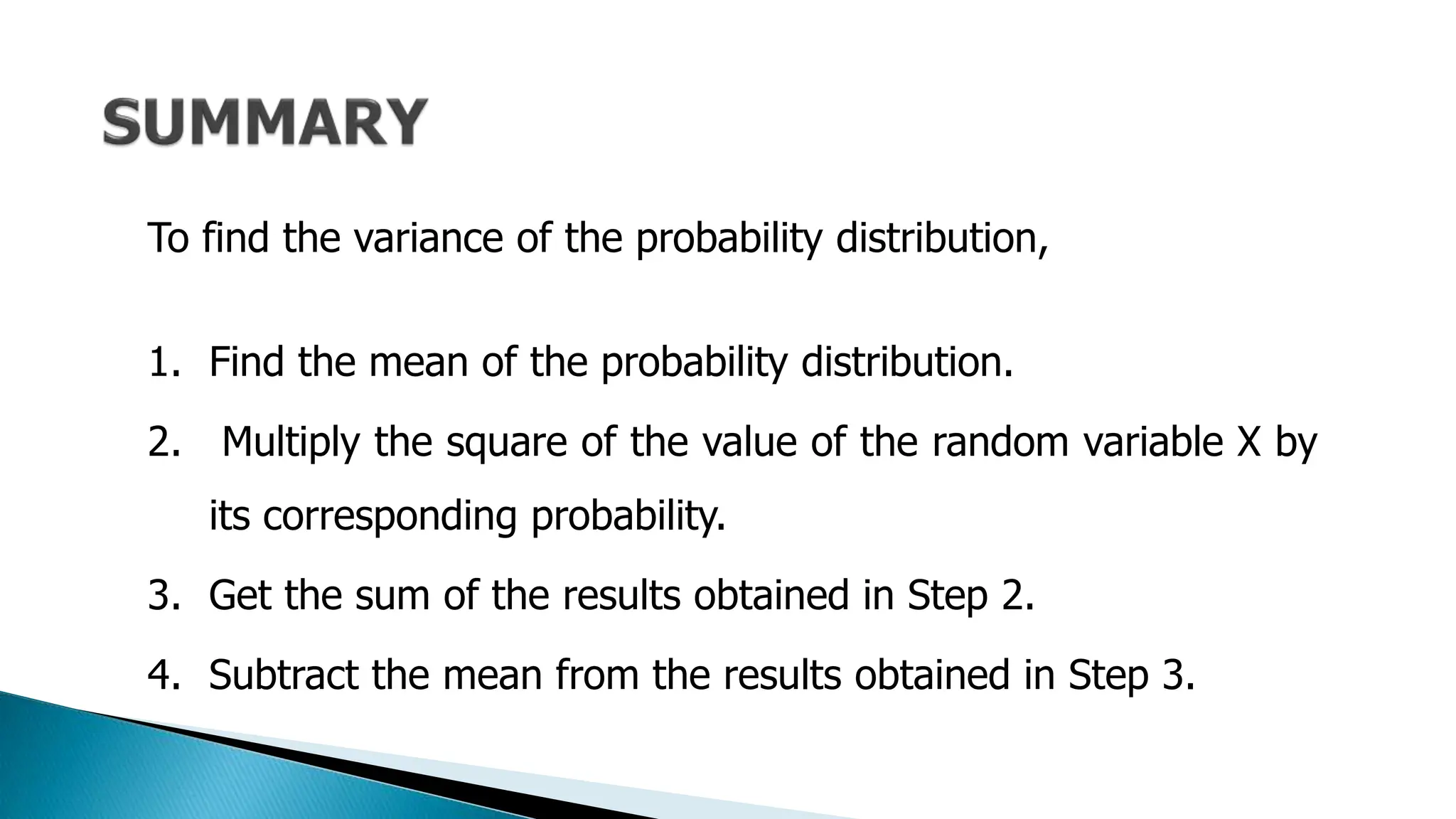 SUMMARY

To find the variance of the probability distribution,

1. Find the mean of the probability distribution.
2. Multiply the square of the value of the random variable X by its corresponding probability.
3. Get the sum of the results obtained in Step 2.
4. Subtract the mean from the results obtained in Step 3.